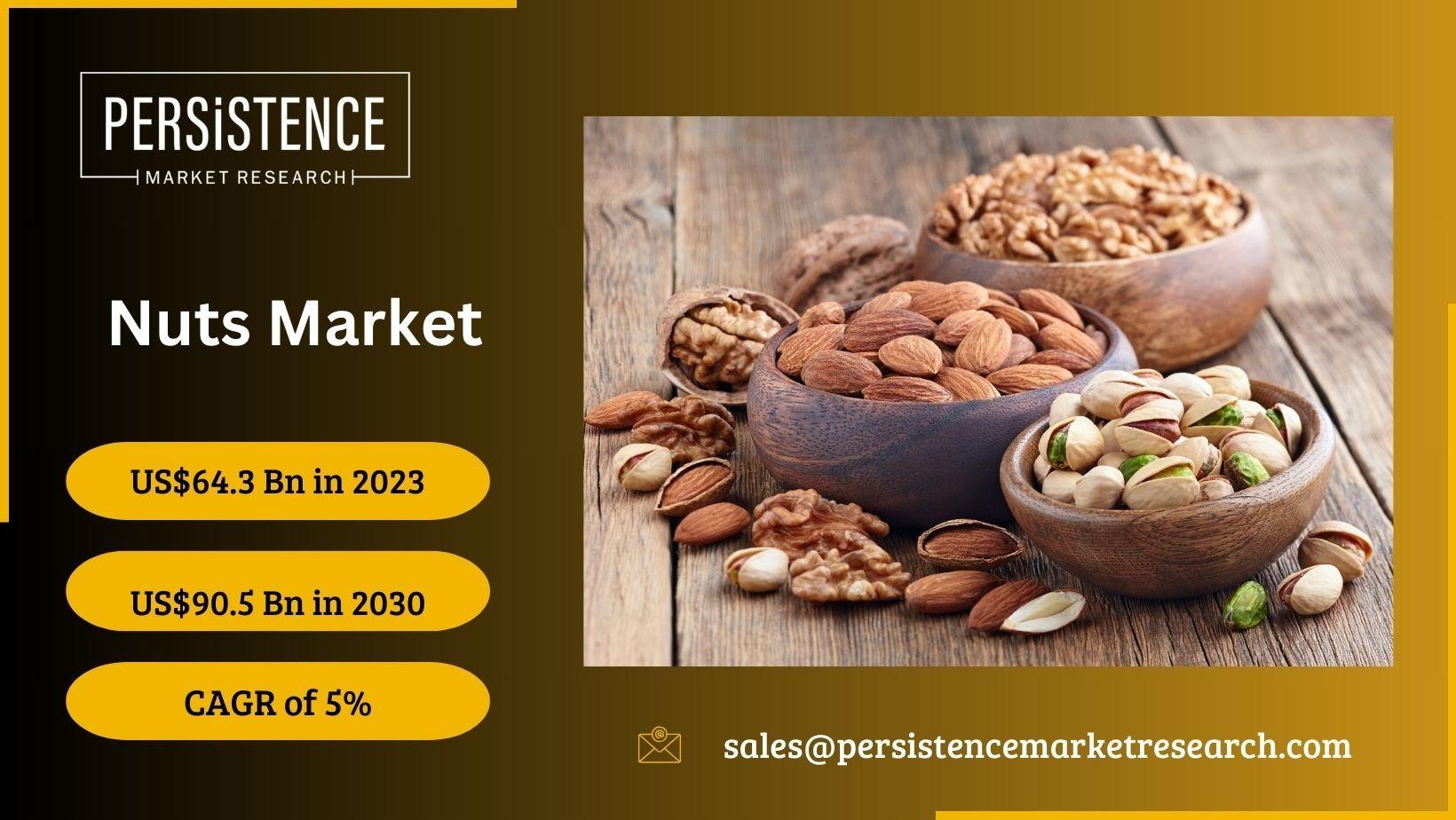 PERSiSTENCE
MARKET RESEARCH

Nuts Market

US$64.3 Bn in 2023

US$90.5 Bn in 2030

CAGR of 5%

sales@persistencemarketresearch.com